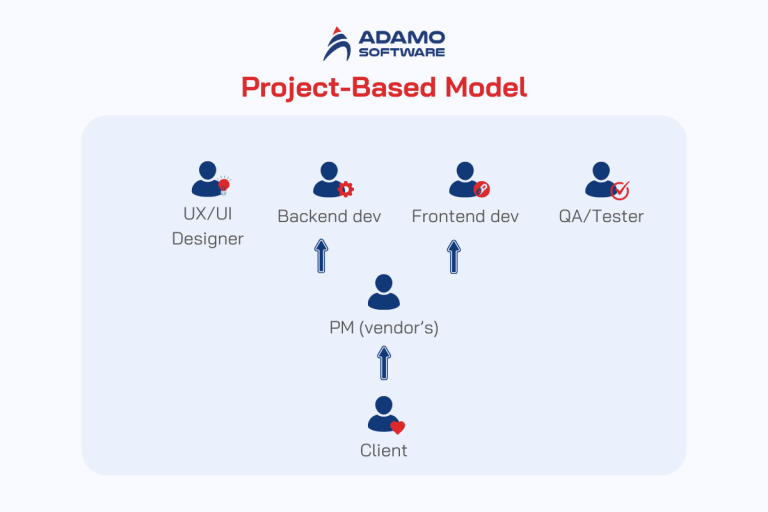 ADAMO SOFTWARE

Project-Based Model

UX/UI Designer

Backend dev

Frontend dev

QA/Tester

PM (vendor's)

Client